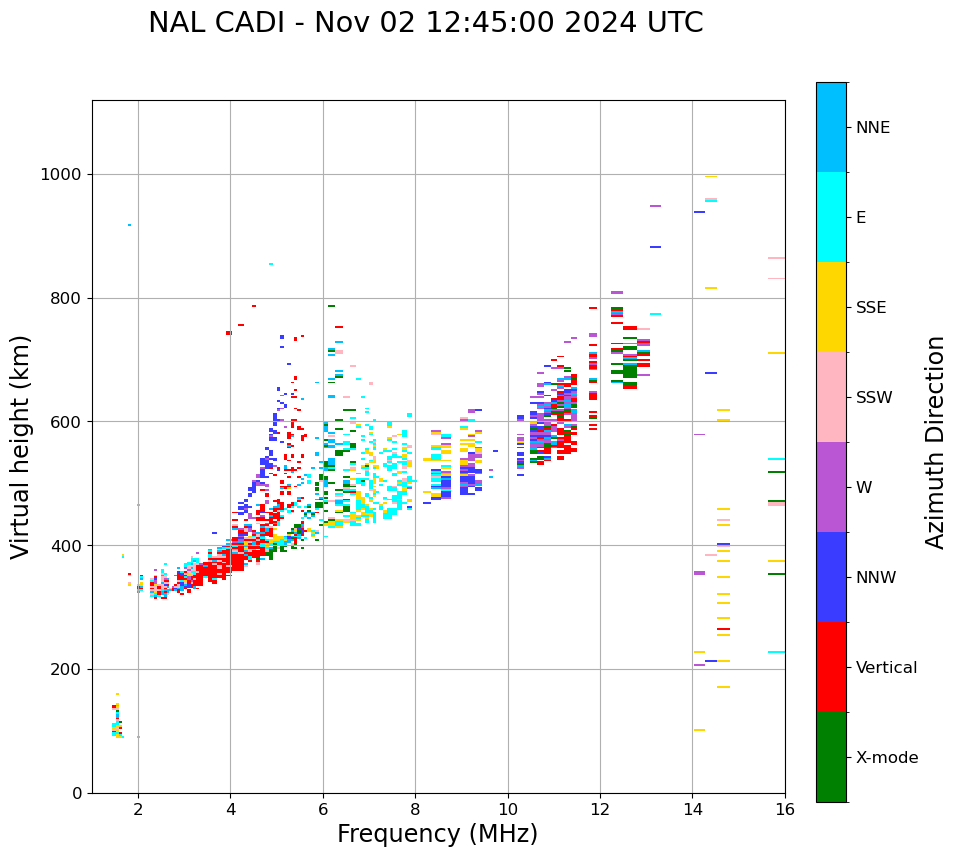 NAL CADI - Nov 02 12:45:00 2024 UTC

Virtual height (km)

1000
800
600
400
200
0

2
4
6
8
10
12
14
16

Frequency (MHz)

NNE
E
SSE
SSW
W
NNW
Vertical
X-mode

Azimuth Direction